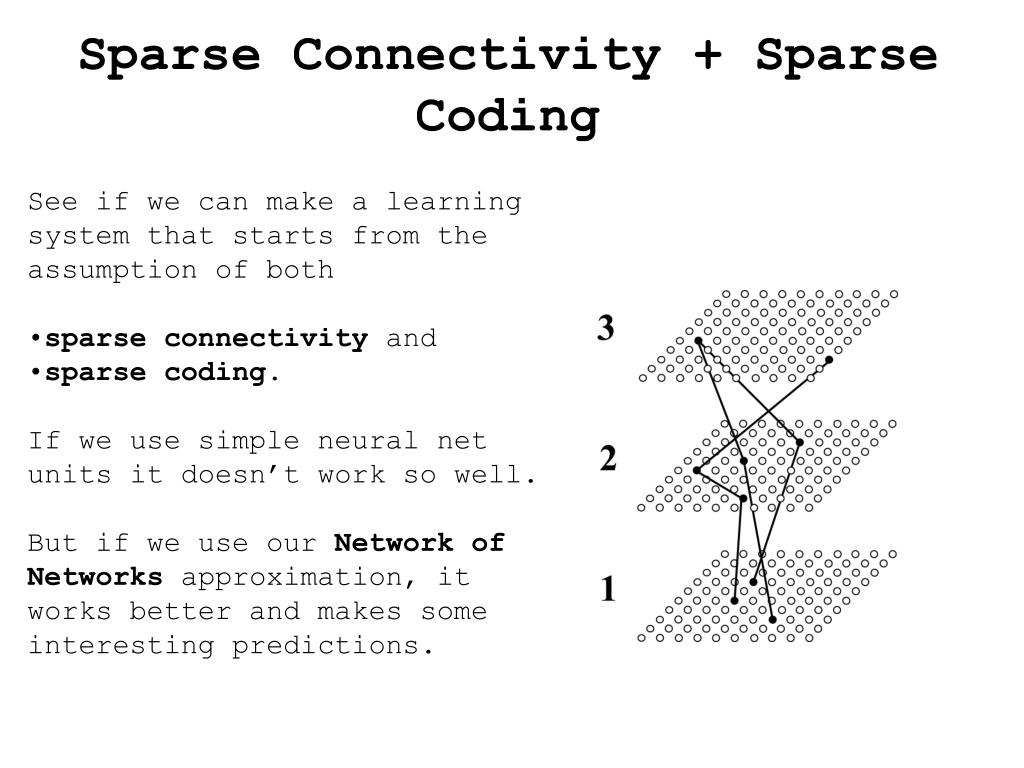 Sparse Connectivity + Sparse Coding

See if we can make a learning system that starts from the assumption of both

•sparse connectivity and
•sparse coding.

If we use simple neural net units it doesn’t work so well.

But if we use our Network of Networks approximation, it works better and makes some interesting predictions.

3

2

1